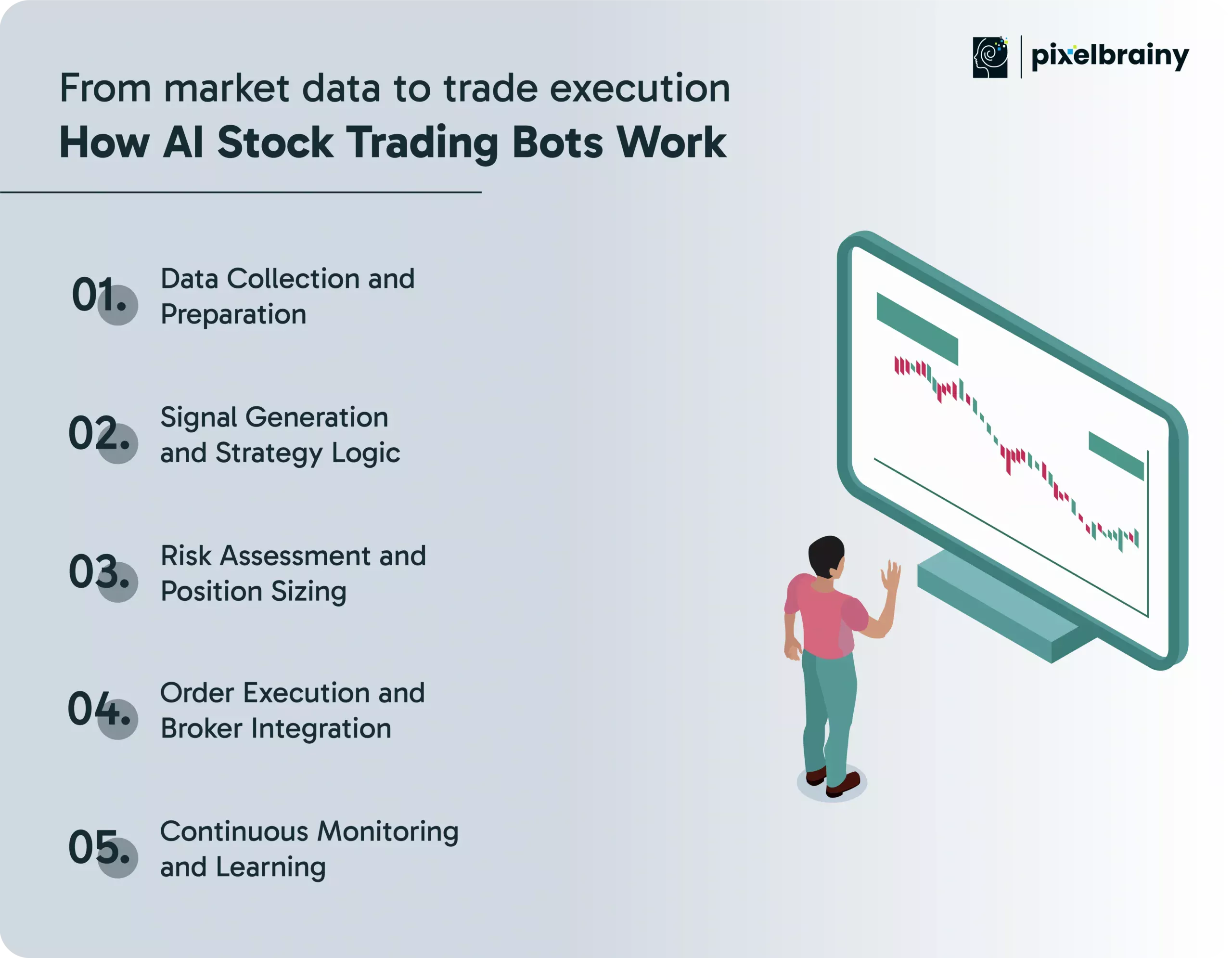 pixelbrainy

From market data to trade execution
How AI Stock Trading Bots Work

01. Data Collection and Preparation

02. Signal Generation and Strategy Logic

03. Risk Assessment and Position Sizing

04. Order Execution and Broker Integration

05. Continuous Monitoring and Learning